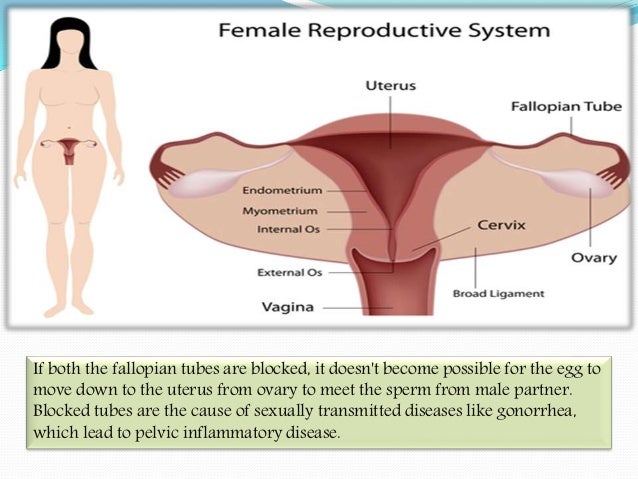 Female Reproductive System

Uterus

Fallopian Tube

Endometrium

Myometrium

Internal Os

Cervix

Ovary

External Os

Broad Ligament

Vagina

If both the fallopian tubes are blocked, it doesn't become possible for the egg to move down to the uterus from ovary to meet the sperm from male partner. Blocked tubes are the cause of sexually transmitted diseases like gonorrhea, which lead to pelvic inflammatory disease.